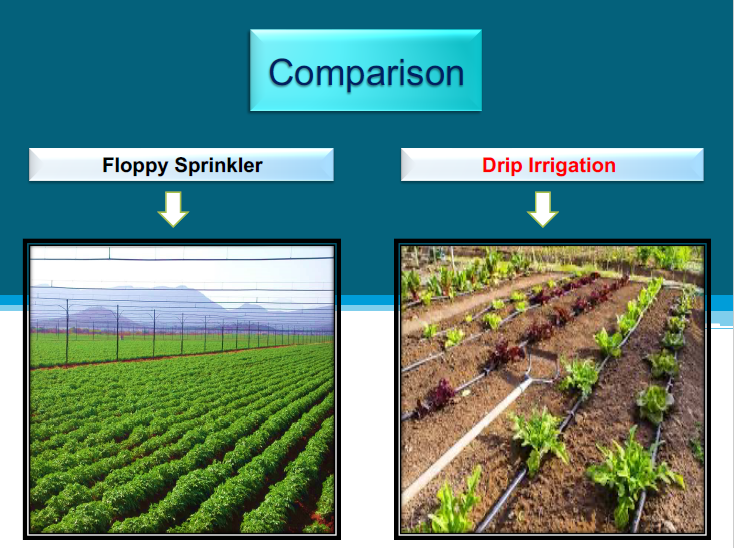 Comparison

Floppy Sprinkler

Drip Irrigation